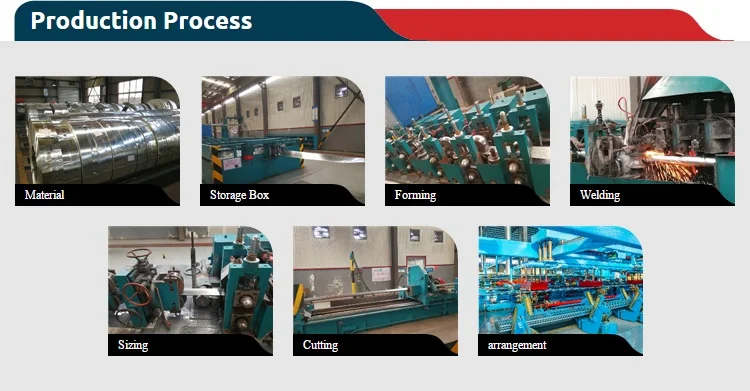 Production Process

Material

Storage Box

Forming

Welding

Sizing

Cutting

arrangement